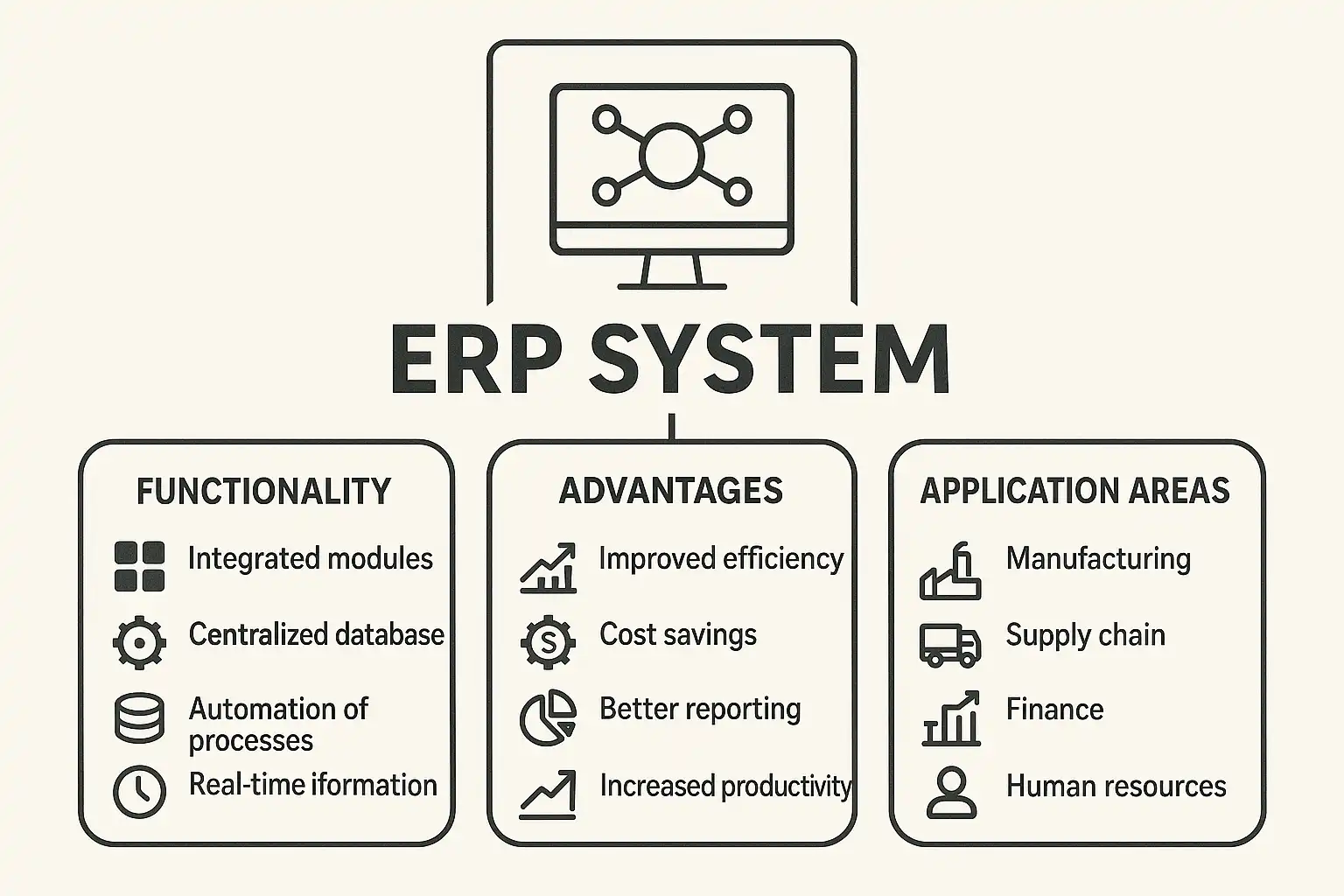 ERP SYSTEM

FUNCTIONALITY

Integrated modules

Centralized database

Automation of processes

Real-time iformation

ADVANTAGES

Improved efficiency

Cost savings

Better reporting

Increased productivity

APPLICATION AREAS

Manufacturing

Supply chain

Finance

Human resources